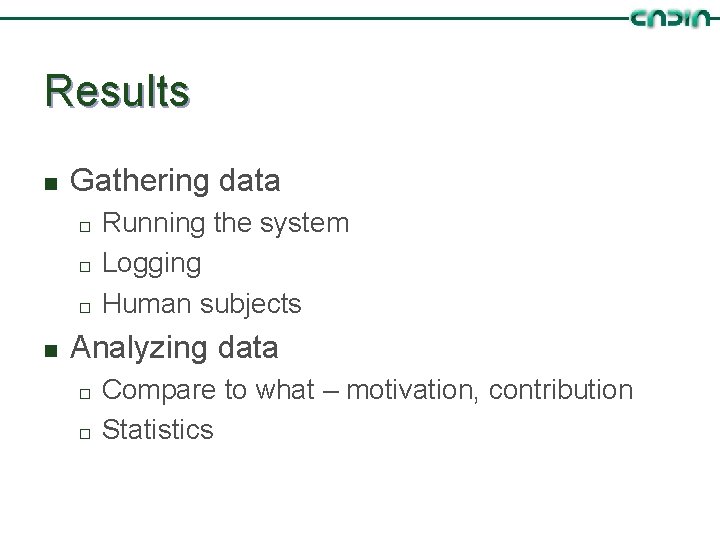 CADIA

Results

Gathering data
Running the system
Logging
Human subjects

Analyzing data
Compare to what – motivation, contribution
Statistics